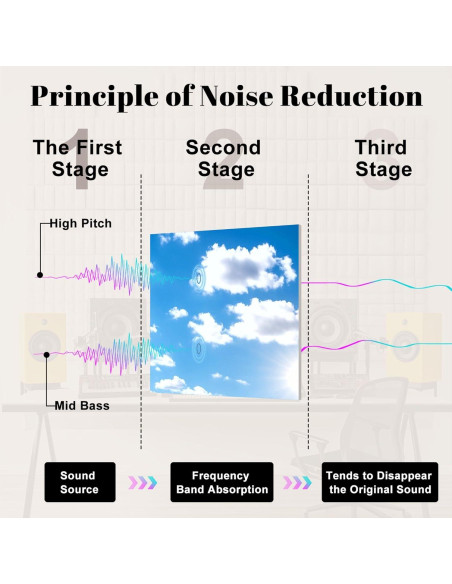 Principle of Noise Reduction

1
The First Stage

2
Second Stage

3
Third Stage

High Pitch

Mid Bass

Sound Source

Frequency Band Absorption

Tends to Disappear the Original Sound